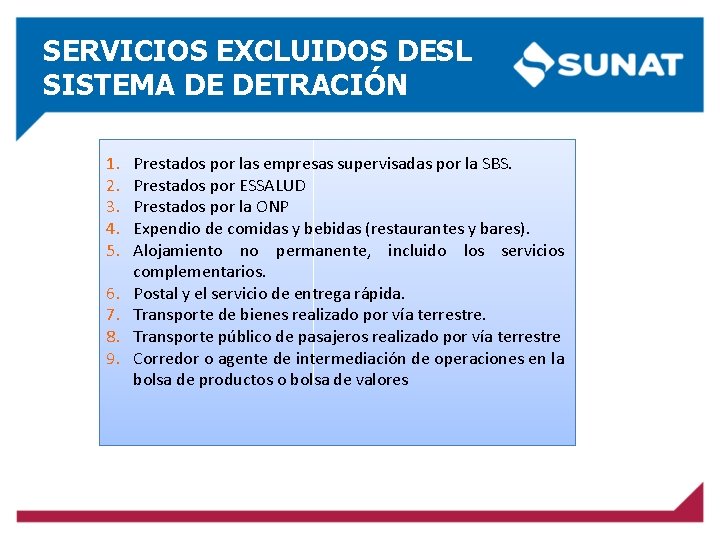 SERVICIOS EXCLUIDOS DESL SISTEMA DE DETRACIÓN

SUNAT

1. Prestados por las empresas supervisadas por la SBS.
2. Prestados por ESSALUD
3. Prestados por la ONP
4. Expendio de comidas y bebidas (restaurantes y bares).
5. Alojamiento no permanente, incluido los servicios complementarios.
6. Postal y el servicio de entrega rápida.
7. Transporte de bienes realizado por vía terrestre.
8. Transporte público de pasajeros realizado por vía terrestre
9. Corredor o agente de intermediación de operaciones en la bolsa de productos o bolsa de valores